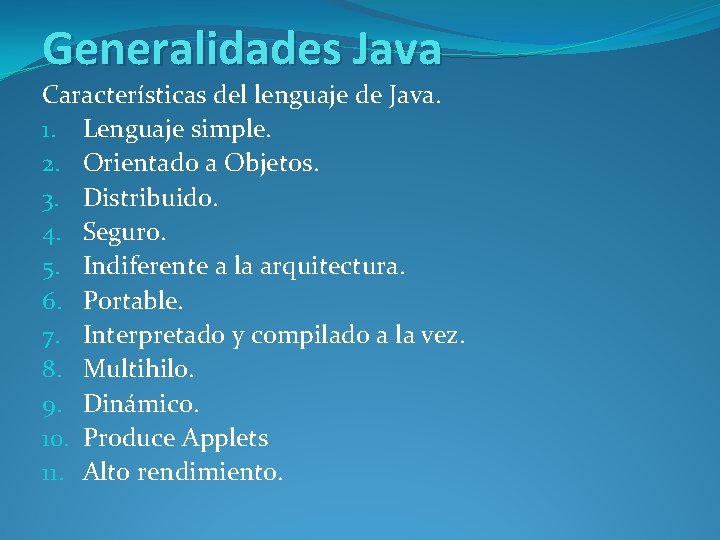 Generalidades Java

Características del lenguaje de Java.

1. Lenguaje simple.
2. Orientado a Objetos.
3. Distribuido.
4. Seguro.
5. Indiferente a la arquitectura.
6. Portable.
7. Interpretado y compilado a la vez.
8. Multihilo.
9. Dinámico.
10. Produce Applets
11. Alto rendimiento.